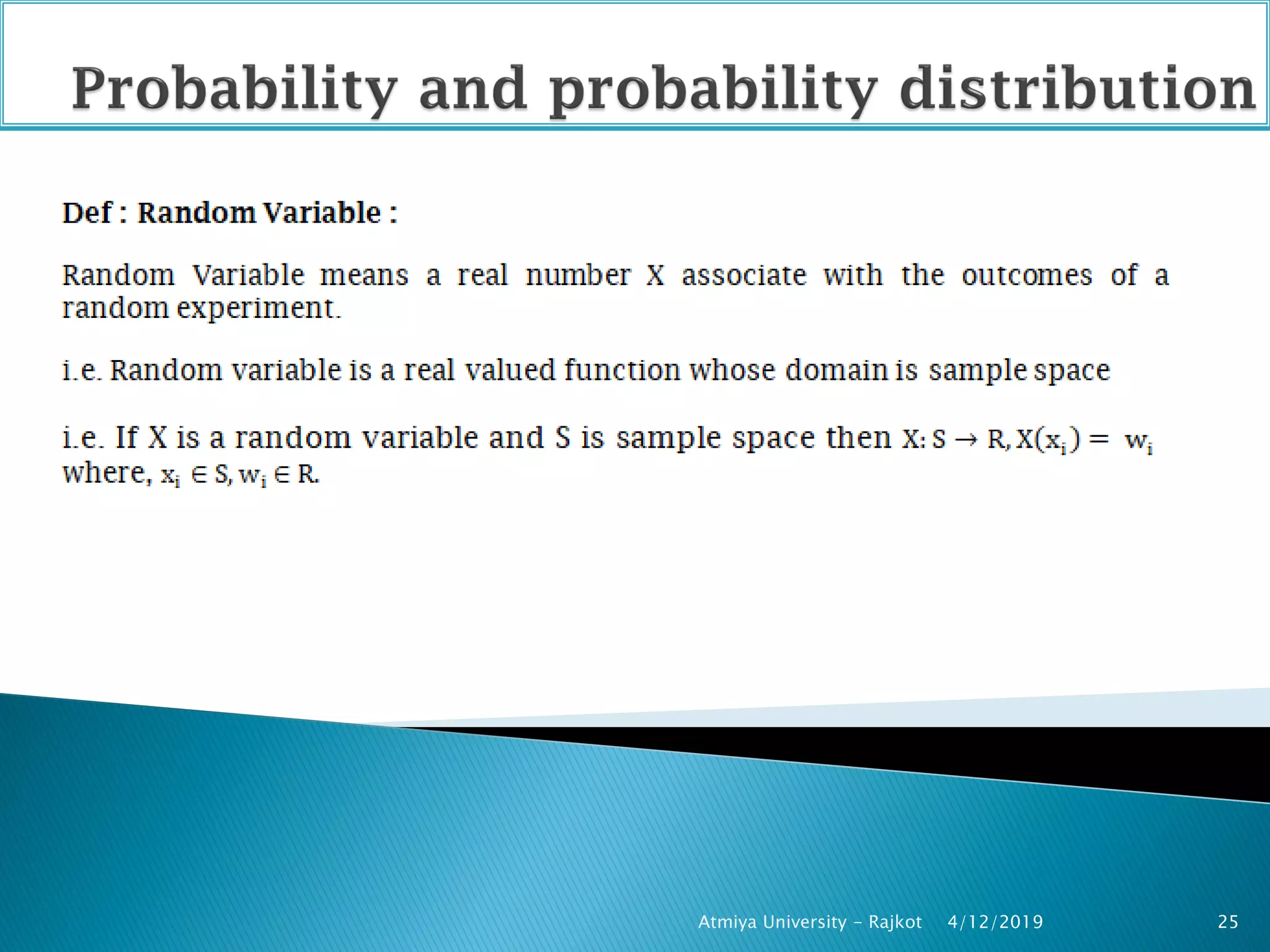 Probability and probability distribution

Def : Random Variable :

Random Variable means a real number X associate with the outcomes of a random experiment.

i.e. Random variable is a real valued function whose domain is sample space

i.e. If X is a random variable and S is sample space then $X: S \rightarrow R, X(x_i) = w_i$ where, $x_i \in S, w_i \in R$.

Atmiya University - Rajkot 4/12/2019 25